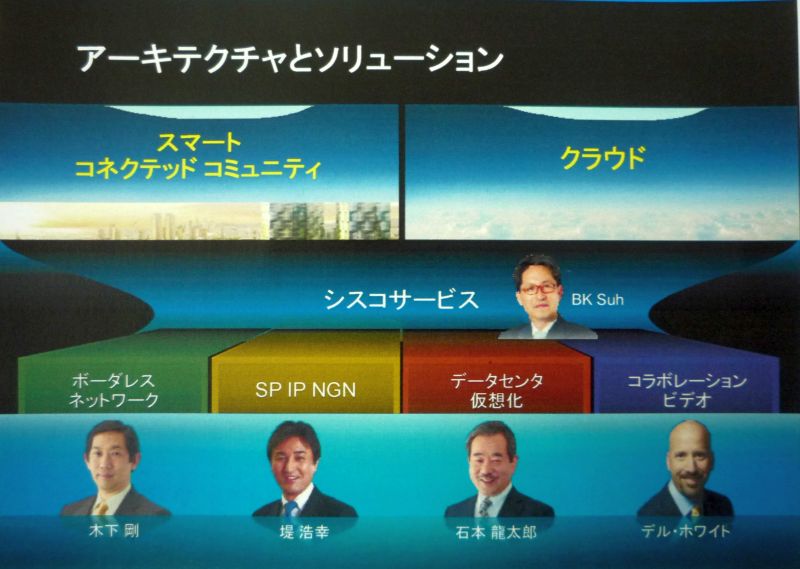 アーキテクチャとソリューション

スマート
コネクテッド コミュニティ

クラウド

シスコサービス

BK Suh

ボーダレス
ネットワーク

SP IP NGN

データセンタ
仮想化

コラボレーション
ビデオ

木下 剛

堤 浩幸

石本 龍太郎

デル・ホワイト